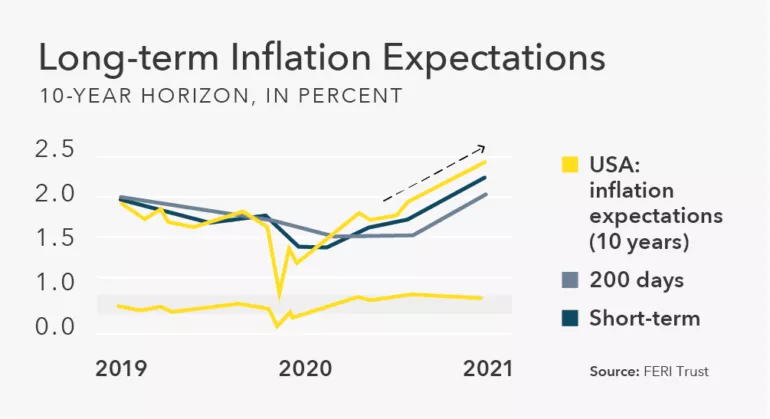 Long-term Inflation Expectations
10-YEAR HORIZON, IN PERCENT

2.5
2.0
1.5
1.0
0.0

2019
2020
2021

USA: inflation expectations (10 years)
200 days
Short-term

Source: FERI Trust